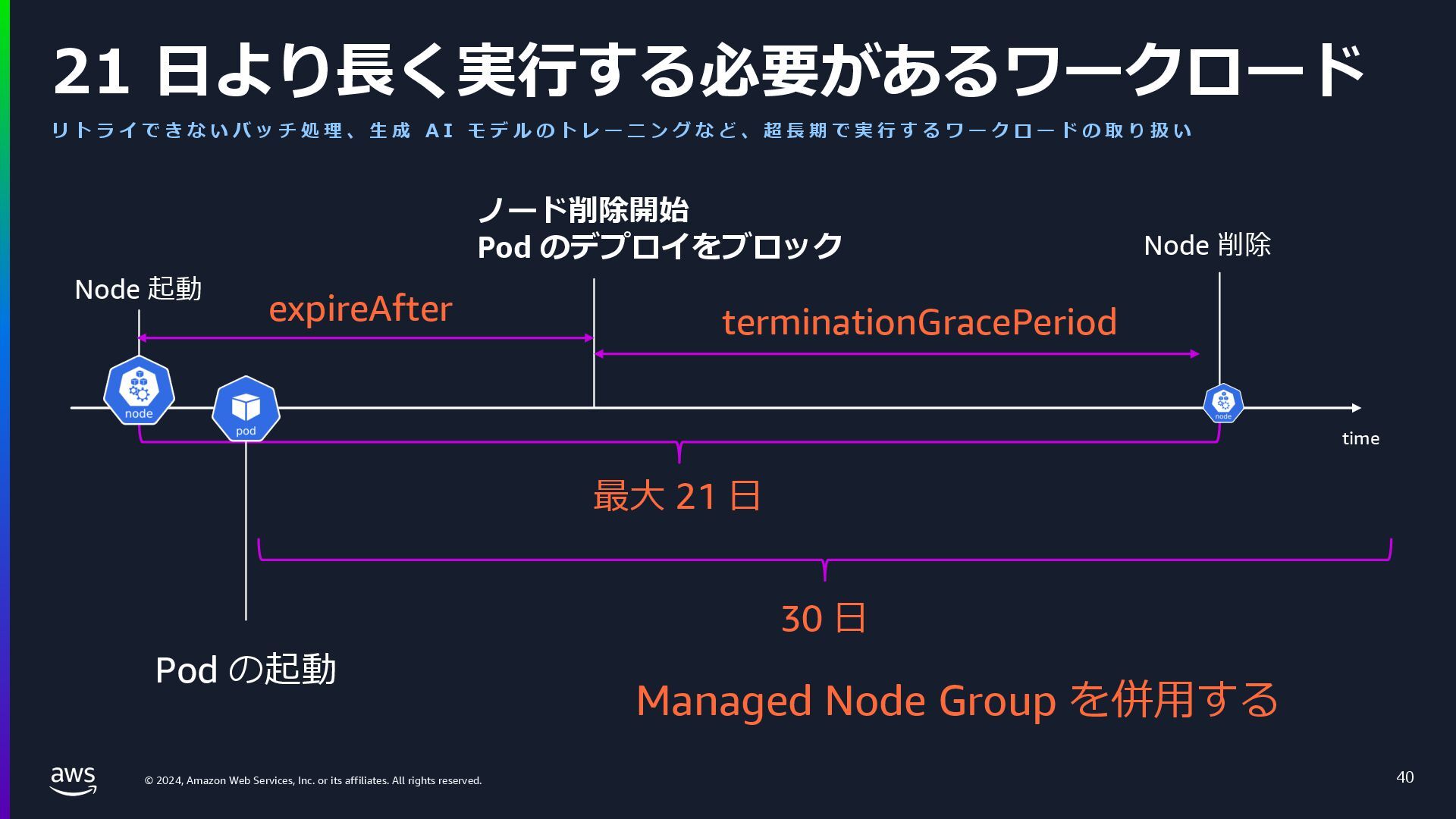 21 日より長く実行する必要があるワークロード

リトライできないバッチ処理、生成 AI モデルのトレーニングなど、超長期で実行するワークロードの取り扱い

ノード削除開始
Pod のデプロイをブロック

Node 削除

Node 起動

expireAfter

terminationGracePeriod

node

pod

node

time

最大 21 日

30 日

Pod の起動

Managed Node Group を併用する

aws

© 2024, Amazon Web Services, Inc. or its affiliates. All rights reserved.

40